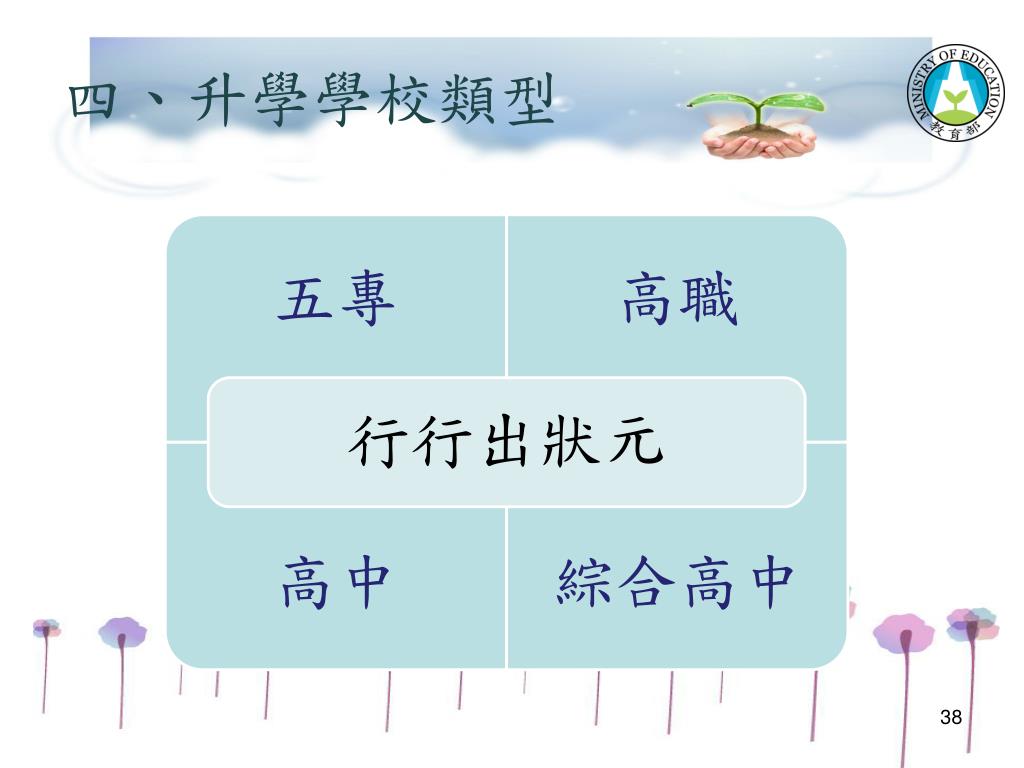 四、升學學校類型

MINISTRY OF EDUCATION
教育部

五專

高職

行行出狀元

高中

綜合高中

38